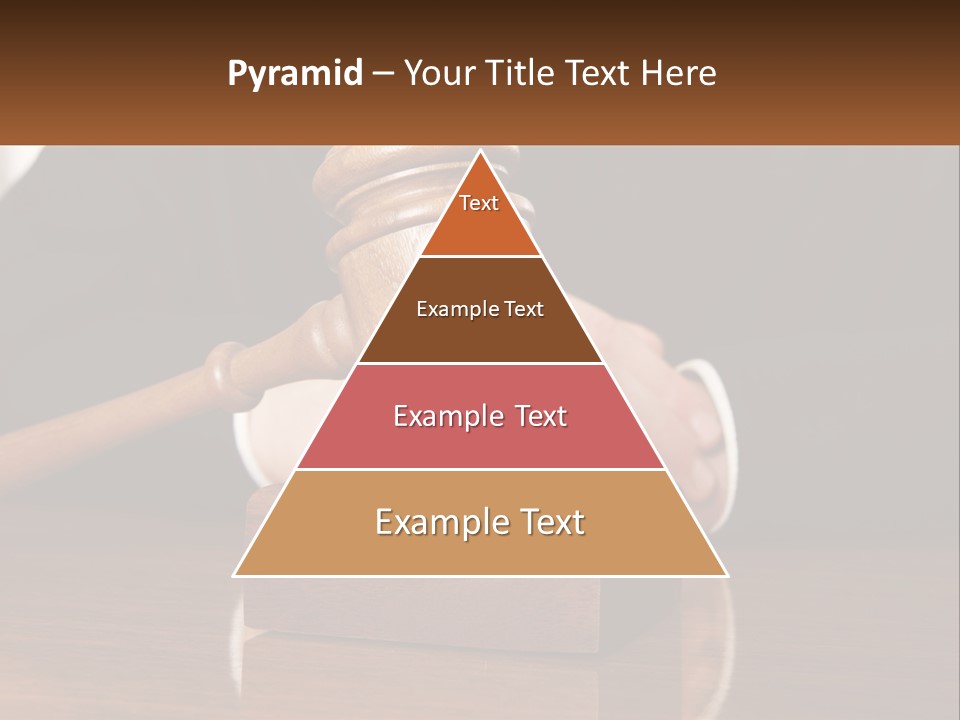 Pyramid – Your Title Text Here

Text

Example Text

Example Text

Example Text